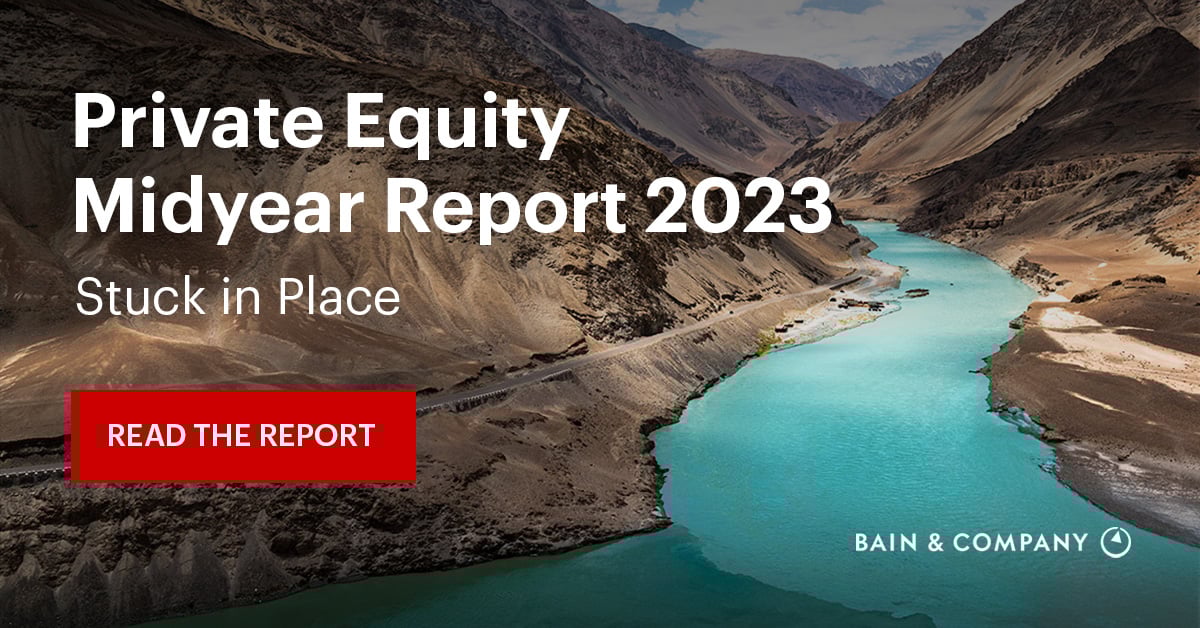 Private Equity Midyear Report 2023

Stuck in Place

READ THE REPORT

BAIN & COMPANY